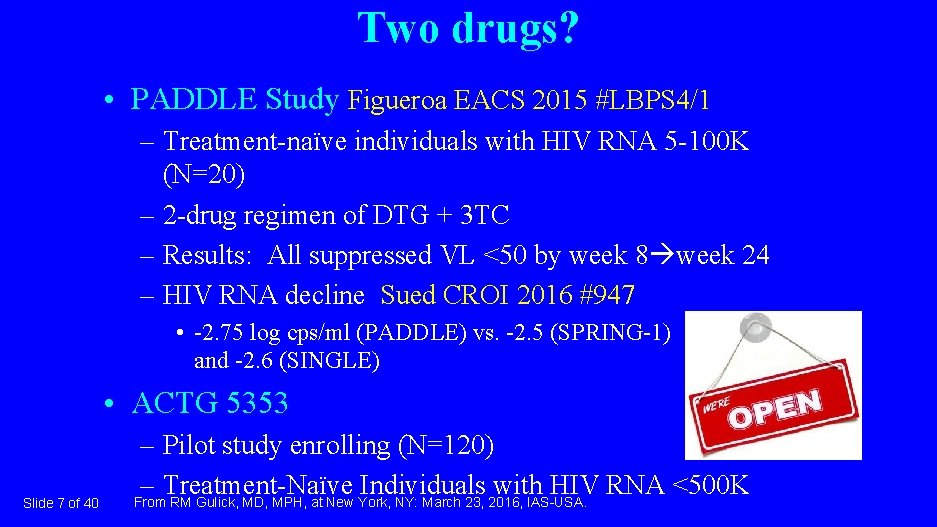 Two drugs?

• PADDLE Study Figueroa EACS 2015 #LBPS4/1

– Treatment-naïve individuals with HIV RNA 5-100K (N=20)

– 2-drug regimen of DTG + 3TC

– Results: All suppressed VL <50 by week 8→week 24

– HIV RNA decline Sued CROI 2016 #947

• -2.75 log cps/ml (PADDLE) vs. -2.5 (SPRING-1) and -2.6 (SINGLE)

WE'RE OPEN

• ACTG 5353

– Pilot study enrolling (N=120)

– Treatment-Naïve Individuals with HIV RNA <500K

Slide 7 of 40

From RM Gulick, MD, MPH, at New York, NY: March 23, 2016, IAS-USA.